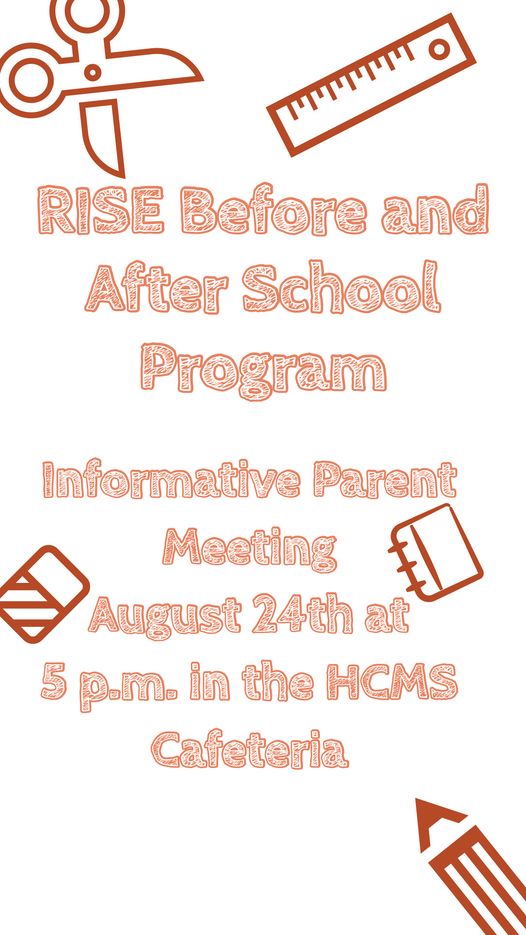 RISE Before and After School Program

Informative Parent Meeting August 24th at 5 p.m. in the HCMS Cafeteria